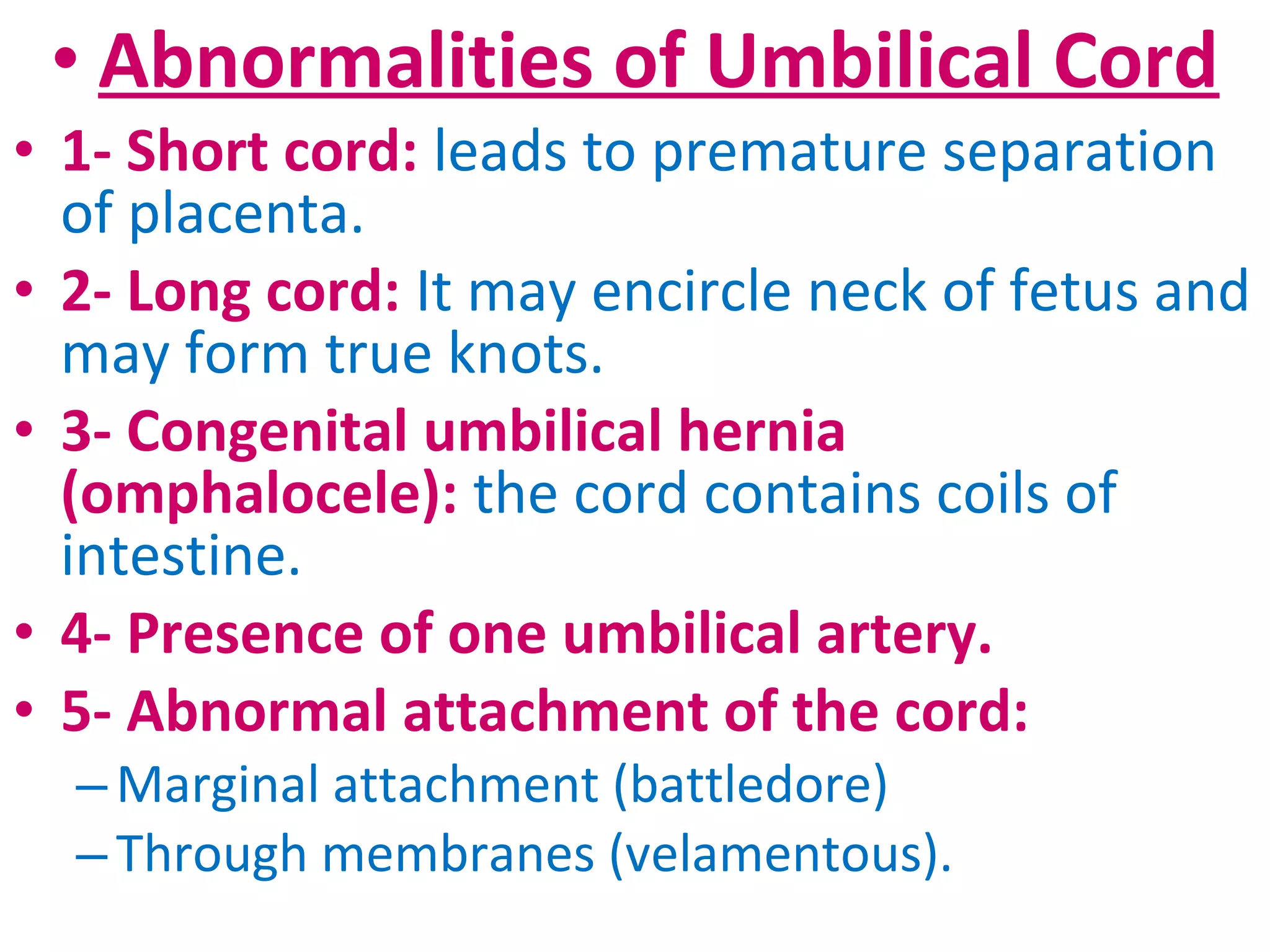 • Abnormalities of Umbilical Cord

• 1- Short cord: leads to premature separation of placenta.

• 2- Long cord: It may encircle neck of fetus and may form true knots.

• 3- Congenital umbilical hernia (omphalocele): the cord contains coils of intestine.

• 4- Presence of one umbilical artery.

• 5- Abnormal attachment of the cord:
– Marginal attachment (battledore)
– Through membranes (velamentous).